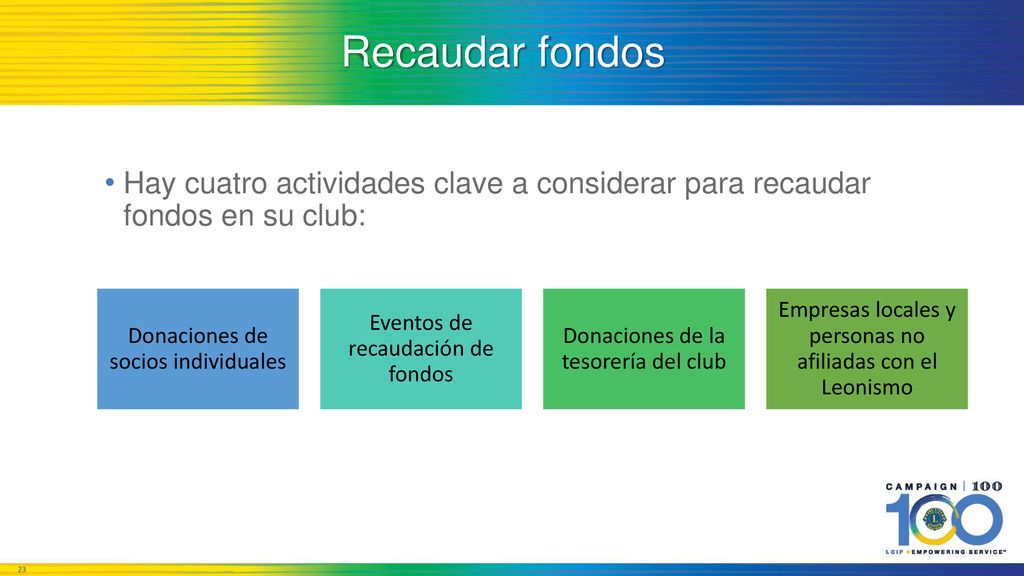 Recaudar fondos

• Hay cuatro actividades clave a considerar para recaudar fondos en su club:

Donaciones de socios individuales

Eventos de recaudación de fondos

Donaciones de la tesorería del club

Empresas locales y personas no afiliadas con el Leonismo

CAMPAIGN | 100

100

LCIF • EMPOWERING SERVICE™

23